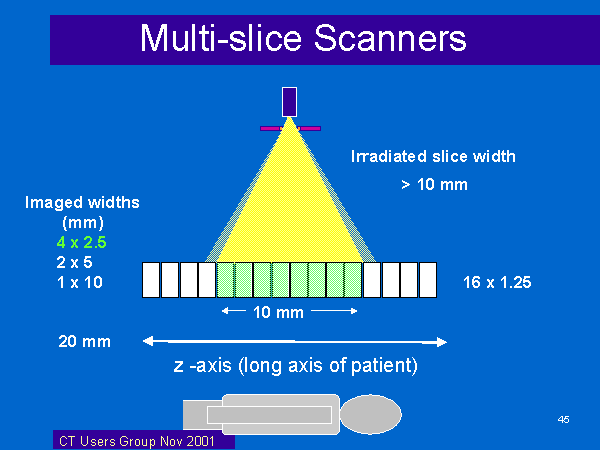 Multi-slice Scanners

Irradiated slice width

> 10 mm

Imaged widths (mm)
4 x 2.5
2 x 5
1 x 10

16 x 1.25

10 mm

20 mm

z -axis (long axis of patient)

45

CT Users Group Nov 2001